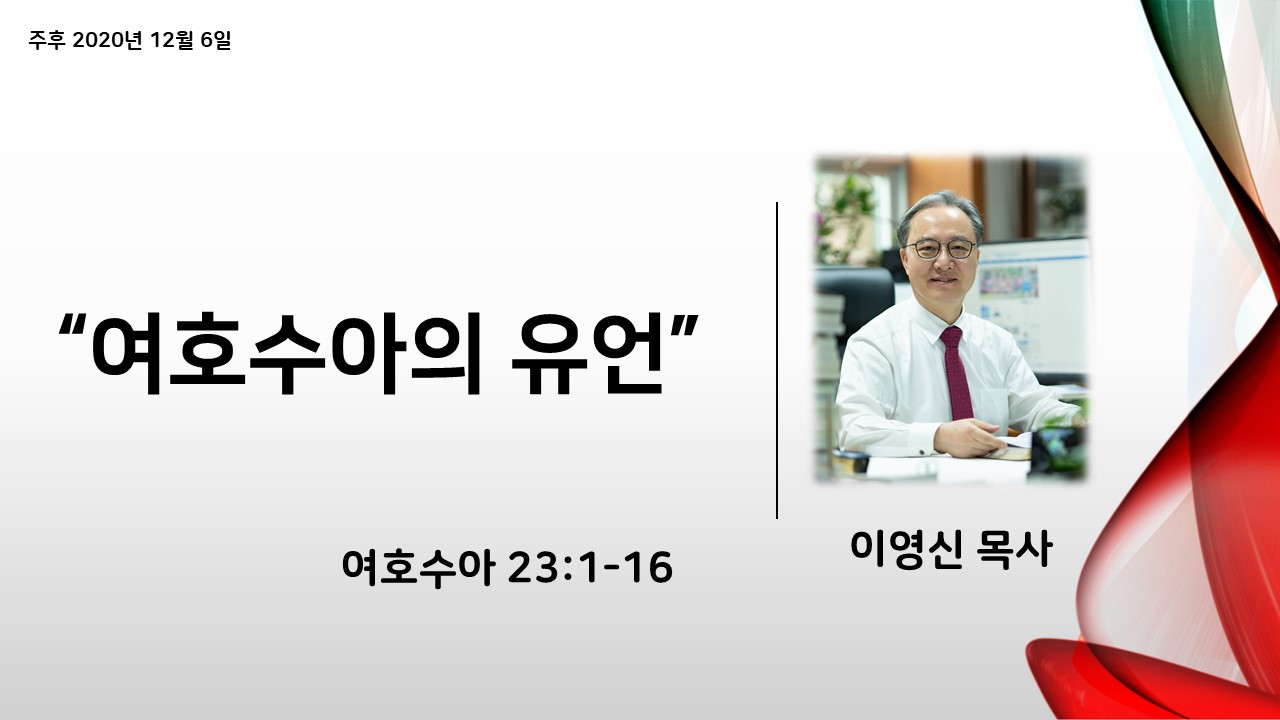 주후 2020년 12월 6일

“여호수아의 유언”

여호수아 23:1-16

이영신 목사